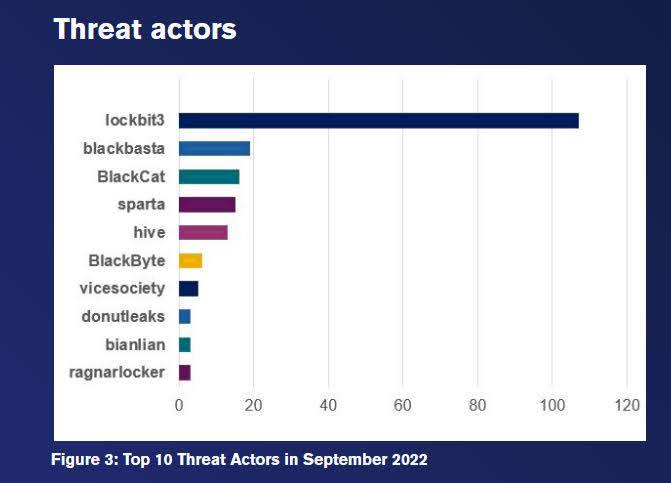 Threat actors

lockbit3
blackbasta
BlackCat
sparta
hive
BlackByte
vicesociety
donutleaks
bianlian
ragnarlocker

0
20
40
60
80
100
120

Figure 3: Top 10 Threat Actors in September 2022